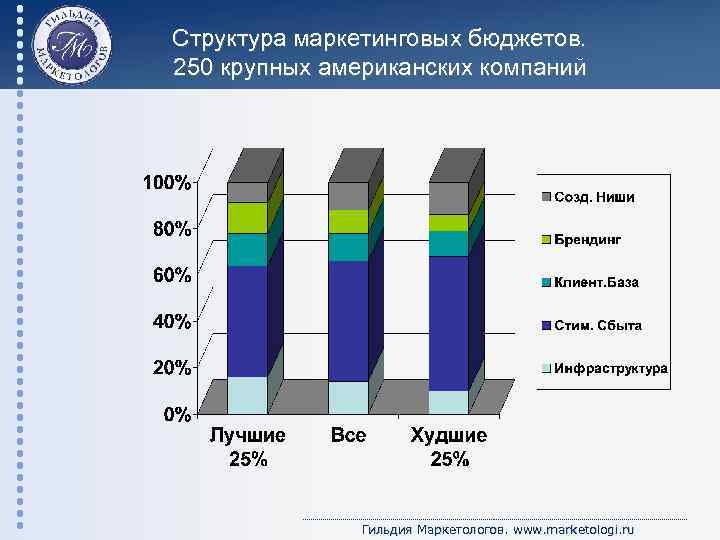 ГИЛЬДИЯ МАРКЕТОЛОГОВ
ГМ

Структура маркетинговых бюджетов.
250 крупных американских компаний

100%
80%
60%
40%
20%
0%

Лучшие 25%
Все
Худшие 25%

Созд. Ниши
Брендинг
Клиент.База
Стим. Сбыта
Инфраструктура

Гильдия Маркетологов. www.marketologi.ru